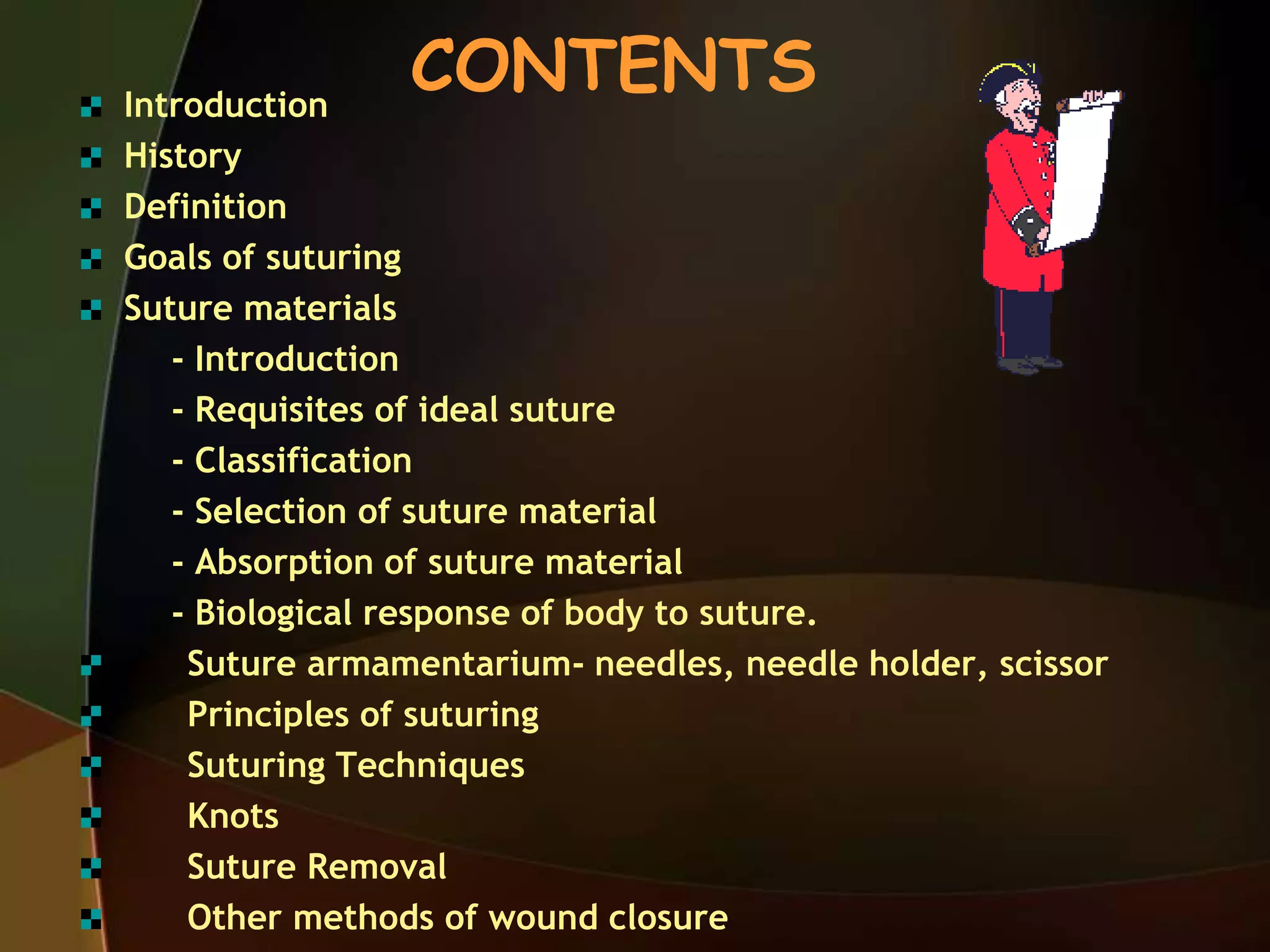 CONTENTS

Introduction

History

Definition

Goals of suturing

Suture materials

- Introduction

- Requisites of ideal suture

- Classification

- Selection of suture material

- Absorption of suture material

- Biological response of body to suture.

Suture armamentarium- needles, needle holder, scissor

Principles of suturing

Suturing Techniques

Knots

Suture Removal

Other methods of wound closure